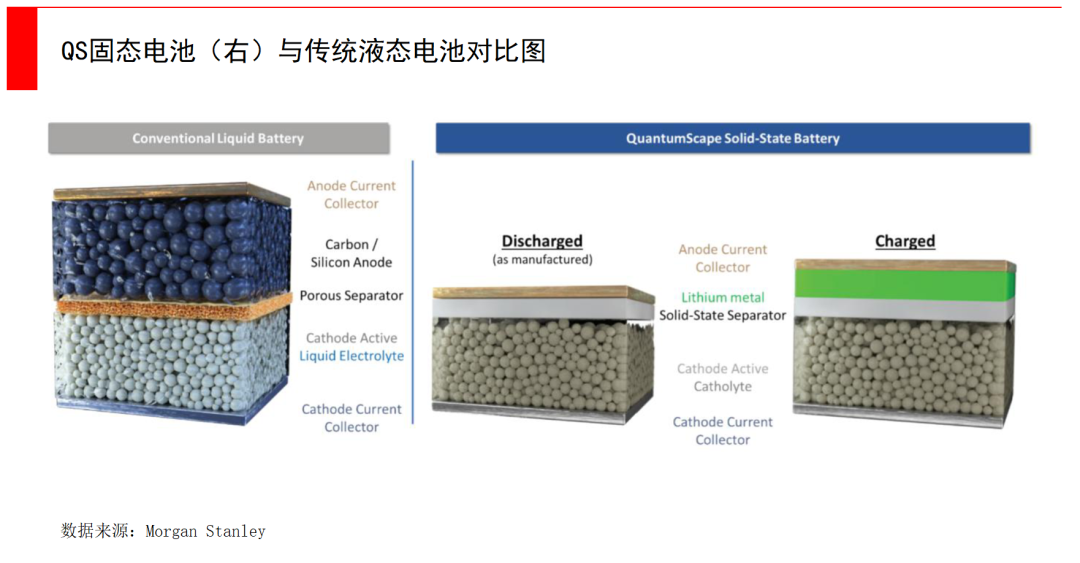 QS固态电池（右）与传统液态电池对比图

Conventional Liquid Battery

Anode Current Collector

Carbon / Silicon Anode

Porous Separator

Cathode Active
Liquid Electrolyte

Cathode Current Collector

QuantumScape Solid-State Battery

Discharged
(as manufactured)

Anode Current Collector

Lithium metal
Solid-State Separator

Cathode Active
Catholyte

Cathode Current Collector

Charged

数据来源：Morgan Stanley